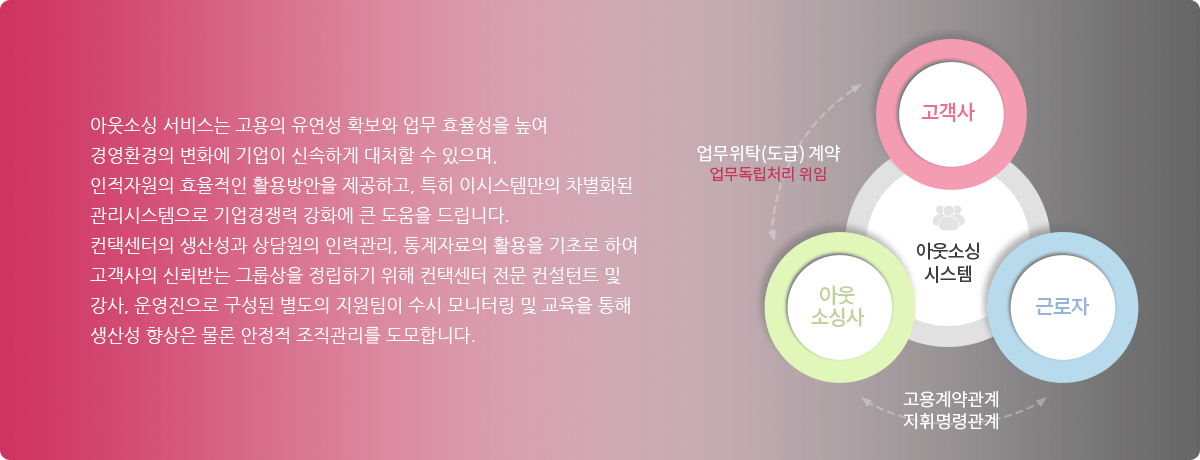 아웃소싱 서비스는 고용의 유연성 확보와 업무 효율성을 높여 경영환경의 변화에 기업이 신속하게 대처할 수 있으며, 인적자원의 효율적인 활용방안을 제공하고, 특히 이시스템만의 차별화된 관리시스템으로 기업경쟁력 강화에 큰 도움을 드립니다. 컨택센터의 생산성과 상담원의 인력관리, 통계자료의 활용을 기초로 하여 고객사의 신뢰받는 그룹상을 정립하기 위해 컨택센터 전문 컨설턴트 및 강사, 운영진으로 구성된 별도의 지원팀이 수시 모니터링 및 교육을 통해 생산성 향상은 물론 안정적 조직관리를 도모합니다.

고객사

업무위탁(도급) 계약
업무독립처리 위임

아웃소싱
시스템

아웃
소싱사

근로자

고용계약관계
지휘명령관계